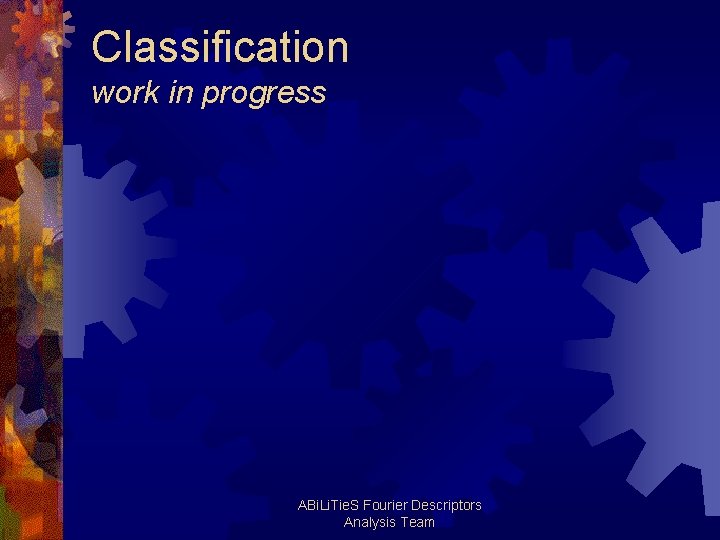 Classification
work in progress

ABiLiTieS Fourier Descriptors
Analysis Team